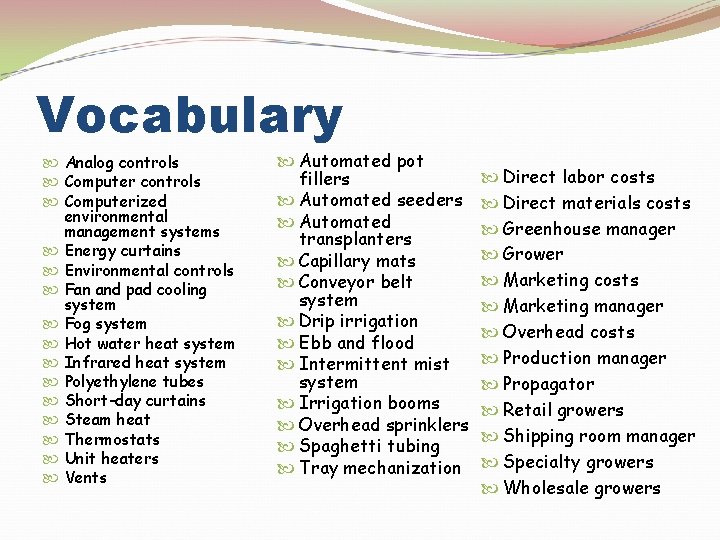 Vocabulary

Analog controls
Computer controls
Computerized environmental management systems
Energy curtains
Environmental controls
Fan and pad cooling system
Fog system
Hot water heat system
Infrared heat system
Polyethylene tubes
Short-day curtains
Steam heat
Thermostats
Unit heaters
Vents

Automated pot fillers
Automated seeders
Automated transplanters
Capillary mats
Conveyor belt system
Drip irrigation
Ebb and flood
Intermittent mist system
Irrigation booms
Overhead sprinklers
Spaghetti tubing
Tray mechanization

Direct labor costs
Direct materials costs
Greenhouse manager
Grower
Marketing costs
Marketing manager
Overhead costs
Production manager
Propagator
Retail growers
Shipping room manager
Specialty growers
Wholesale growers